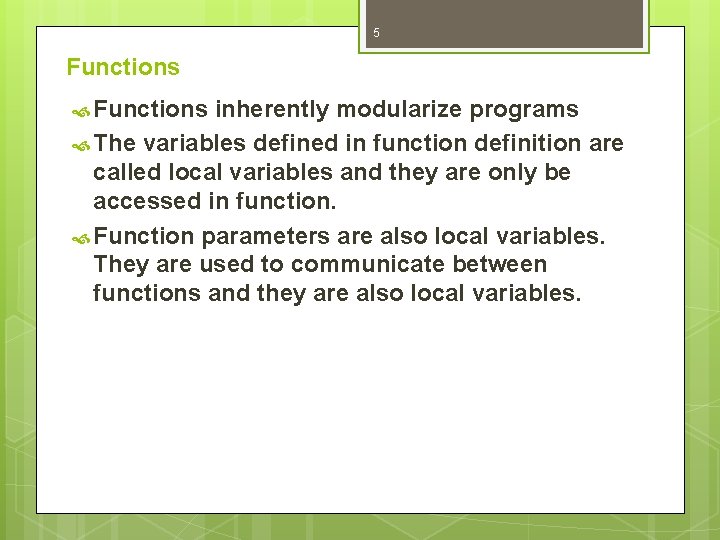 5

Functions

Functions inherently modularize programs

The variables defined in function definition are called local variables and they are only be accessed in function.

Function parameters are also local variables. They are used to communicate between functions and they are also local variables.